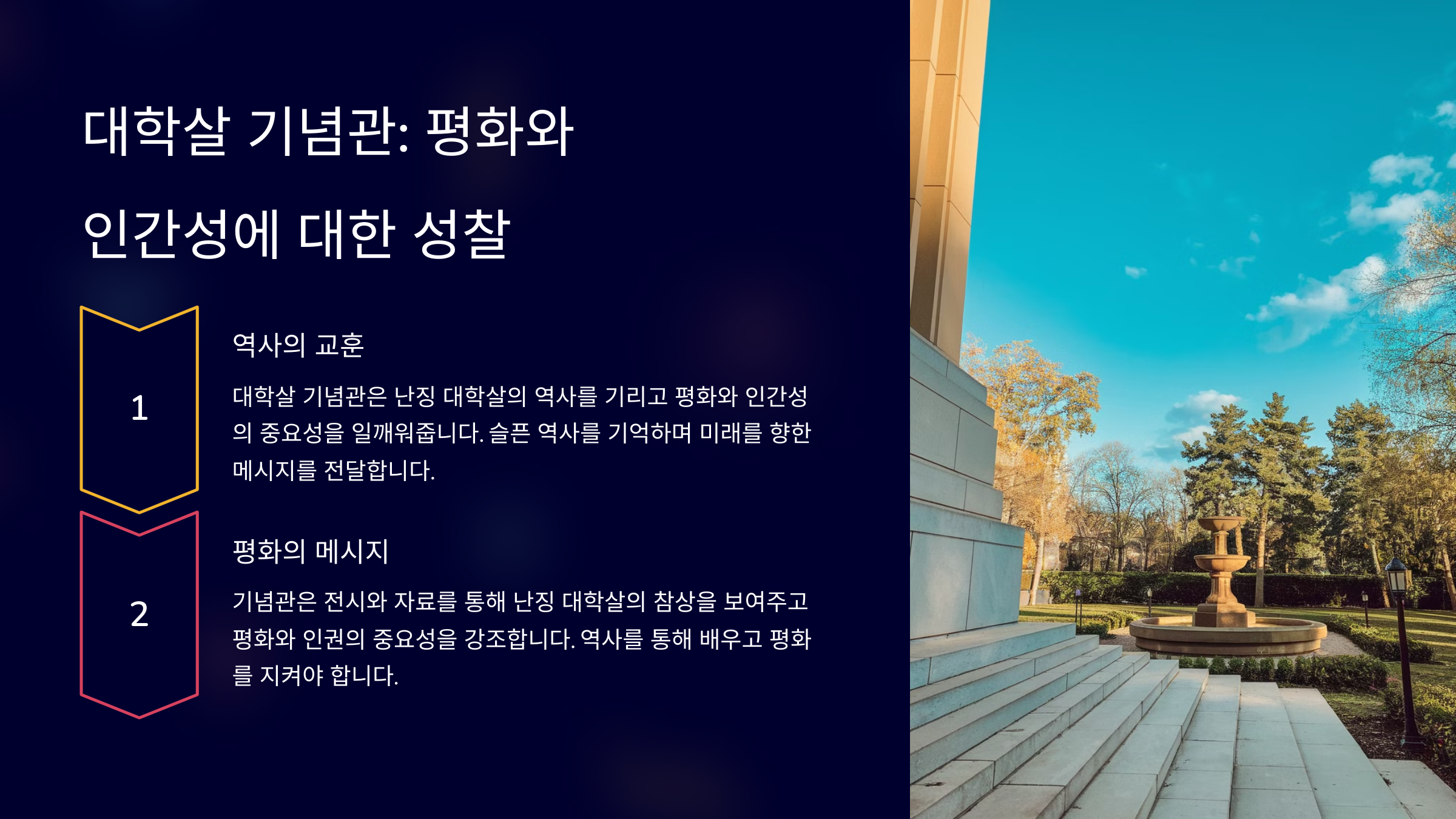 대학살 기념관: 평화와 인간성에 대한 성찰

1

역사의 교훈

대학살 기념관은 난징 대학살의 역사를 기리고 평화와 인간성의 중요성을 일깨워줍니다. 슬픈 역사를 기억하며 미래를 향한 메시지를 전달합니다.

2

평화의 메시지

기념관은 전시와 자료를 통해 난징 대학살의 참상을 보여주고 평화와 인권의 중요성을 강조합니다. 역사를 통해 배우고 평화를 지켜야 합니다.